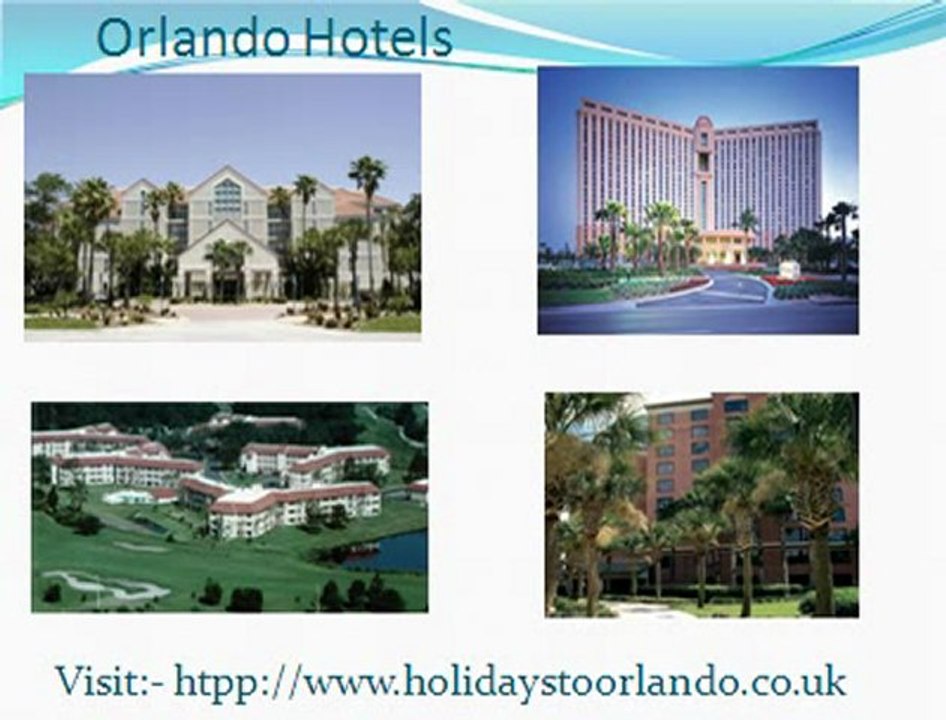 Orlando Hotels

Visit:- htpp://www.holidaystoorlando.co.uk